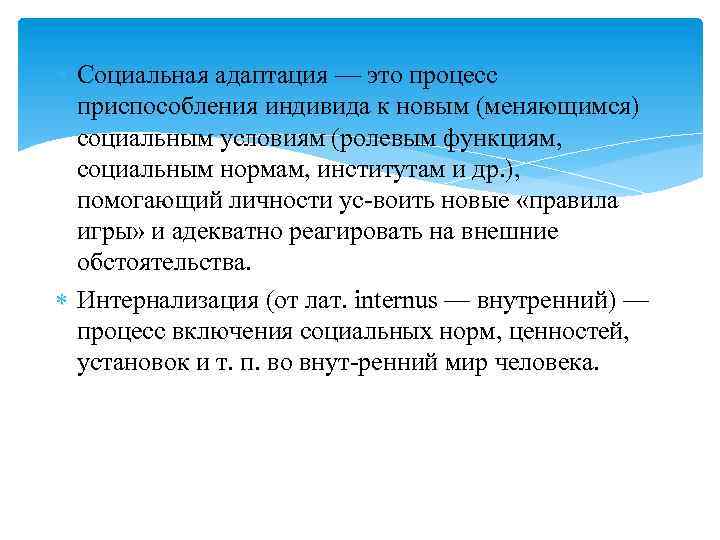 Социальная адаптация — это процесс приспособления индивида к новым (меняющимся) социальным условиям (ролевым функциям, социальным нормам, институтам и др.), помогающий личности ус-воить новые «правила игры» и адекватно реагировать на внешние обстоятельства.

Интернализация (от лат. internus — внутренний) — процесс включения социальных норм, ценностей, установок и т. п. во внут-ренний мир человека.